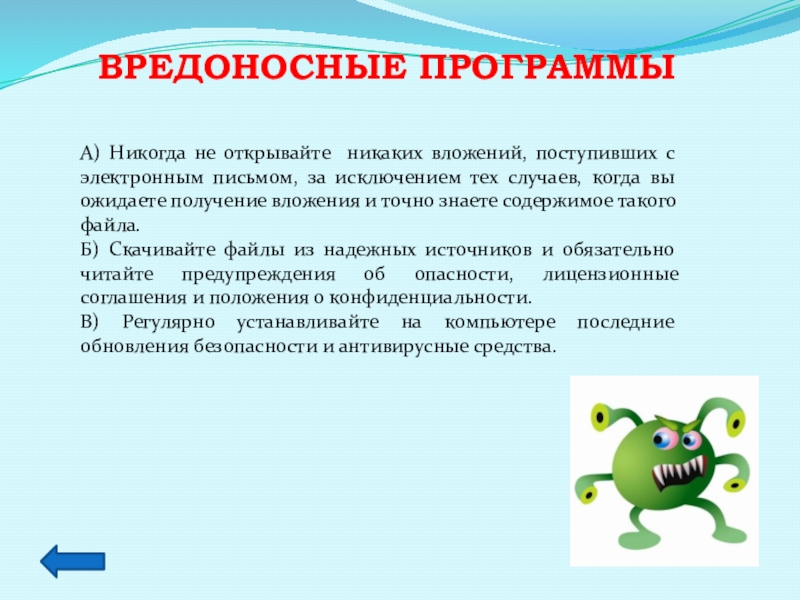 ВРЕДОНОСНЫЕ ПРОГРАММЫ

А) Никогда не открывайте никаких вложений, поступивших с электронным письмом, за исключением тех случаев, когда вы ожидаете получение вложения и точно знаете содержимое такого файла.
Б) Скачивайте файлы из надежных источников и обязательно читайте предупреждения об опасности, лицензионные соглашения и положения о конфиденциальности.
В) Регулярно устанавливайте на компьютере последние обновления безопасности и антивирусные средства.